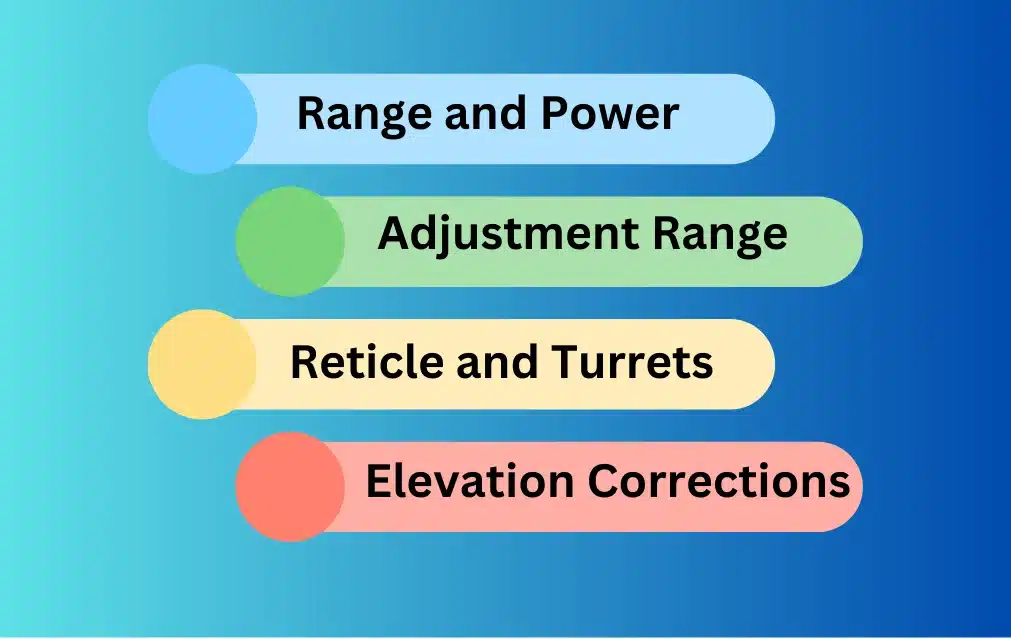 Range and Power

Adjustment Range

Reticle and Turrets

Elevation Corrections